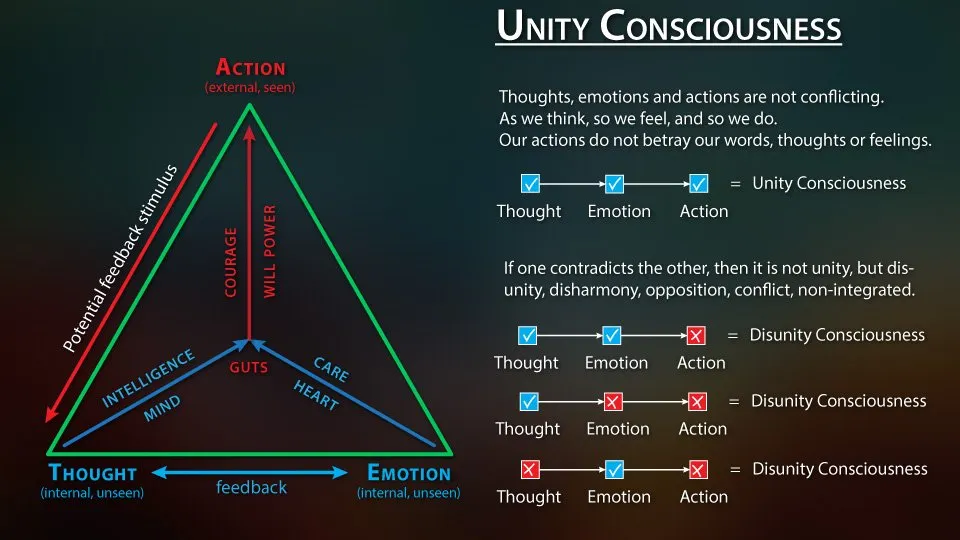 ACTION
(external, seen)

Potential feedback stimulus

COURAGE
WILL POWER

INTELLIGENCE
MIND

GUTS

CARE
HEART

THOUGHT
(internal, unseen)

feedback

EMOTION
(internal, unseen)

UNITY CONSCIOUSNESS

Thoughts, emotions and actions are not conflicting. As we think, so we feel, and so we do. Our actions do not betray our words, thoughts or feelings.

Thought Emotion Action = Unity Consciousness

If one contradicts the other, then it is not unity, but disunity, disharmony, opposition, conflict, non-integrated.

Thought Emotion Action = Disunity Consciousness

Thought Emotion Action = Disunity Consciousness

Thought Emotion Action = Disunity Consciousness